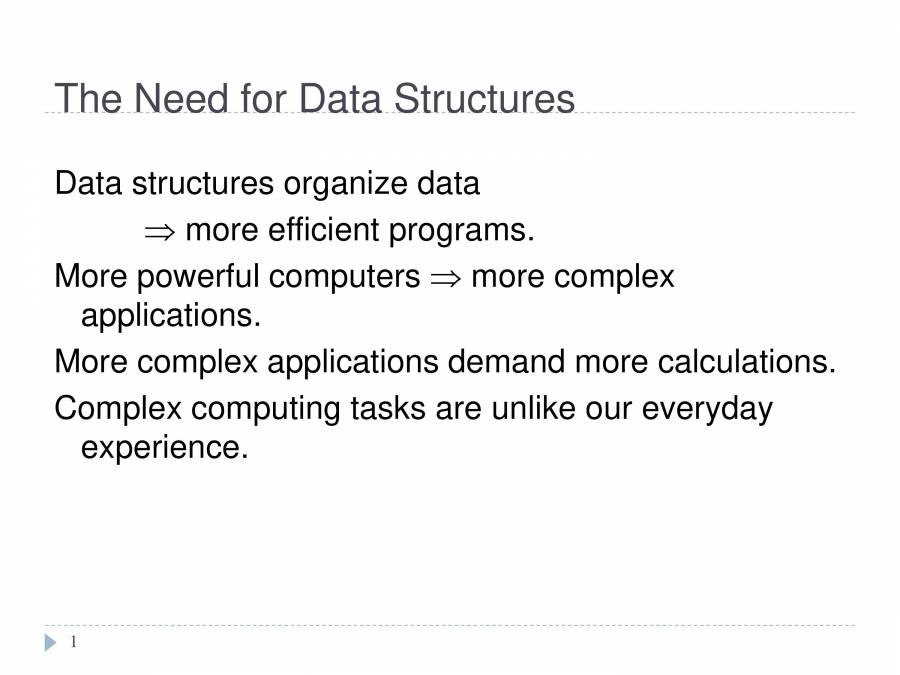 The Need for Data Structures

Data structures organize data
$\Rightarrow$ more efficient programs.

More powerful computers $\Rightarrow$ more complex applications.

More complex applications demand more calculations.

Complex computing tasks are unlike our everyday experience.

1